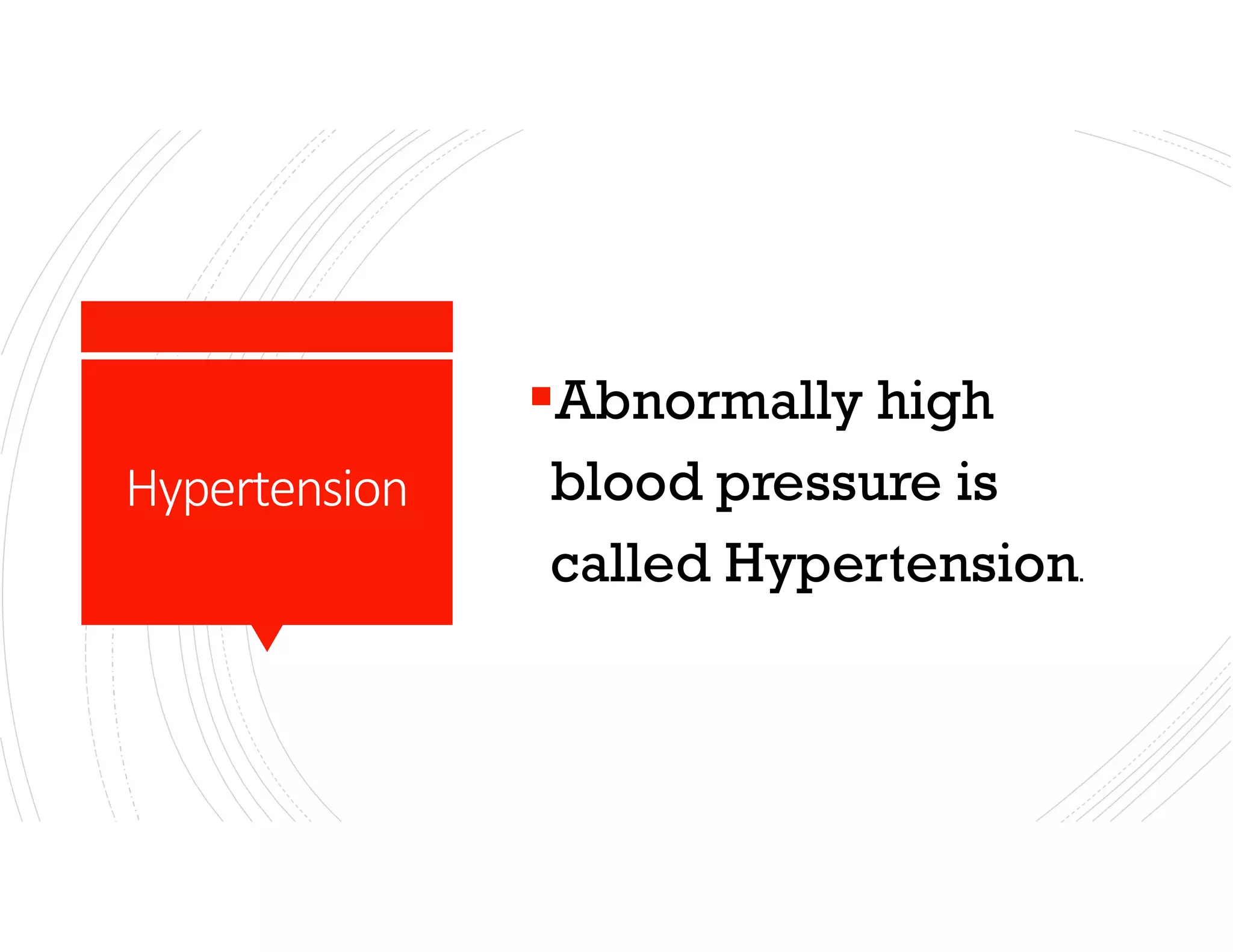 Hypertension

Abnormally high blood pressure is called Hypertension.